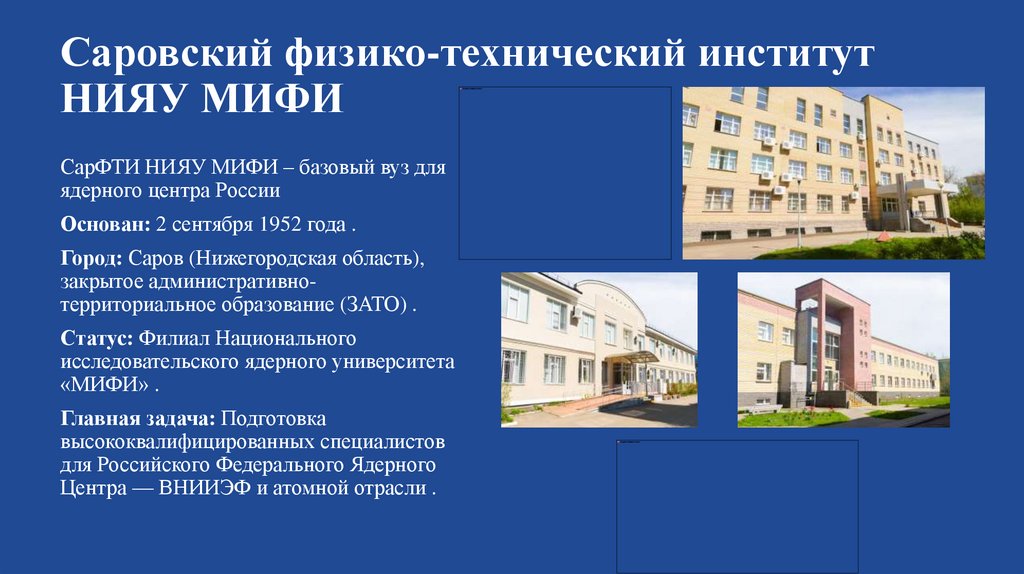 Саровский физико-технический институт НИЯУ МИФИ

СарФТИ НИЯУ МИФИ – базовый вуз для ядерного центра России

Основан: 2 сентября 1952 года .

Город: Саров (Нижегородская область), закрытое административно-территориальное образование (ЗАТО) .

Статус: Филиал Национального исследовательского ядерного университета «МИФИ» .

Главная задача: Подготовка высококвалифицированных специалистов для Российского Федерального Ядерного Центра — ВНИИЭФ и атомной отрасли .